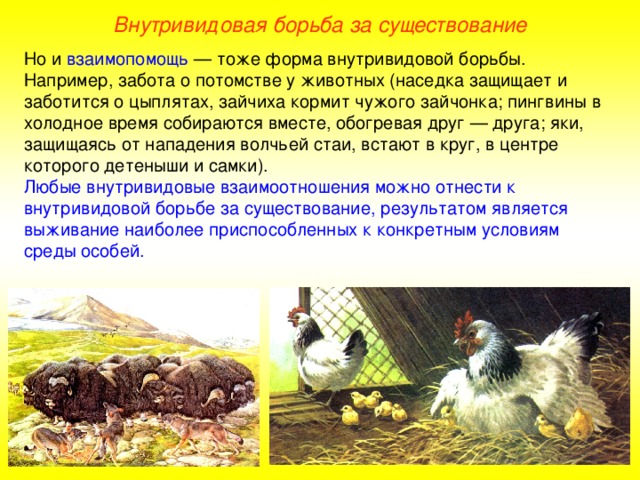 Внутривидовая борьба за существование

Но и взаимопомощь — тоже форма внутривидовой борьбы. Например, забота о потомстве у животных (наседка защищает и заботится о цыплятах, зайчиха кормит чужого зайчонка; пингвины в холодное время собираются вместе, обогревая друг — друга; яки, защищаясь от нападения волчьей стаи, встают в круг, в центре которого детеныши и самки).
Любые внутривидовые взаимоотношения можно отнести к внутривидовой борьбе за существование, результатом является выживание наиболее приспособленных к конкретным условиям среды особей.